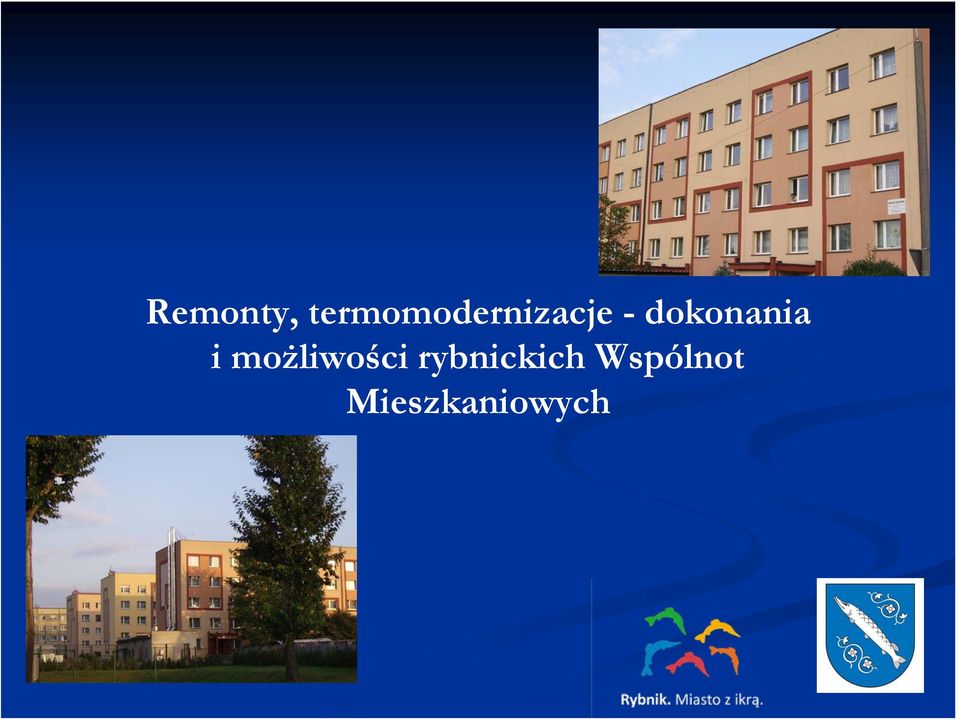 Remonty, termomodernizacje - dokonania i możliwości rybnickich Wspólnot Mieszkaniowych

Rybnik. Miasto z ikrą.